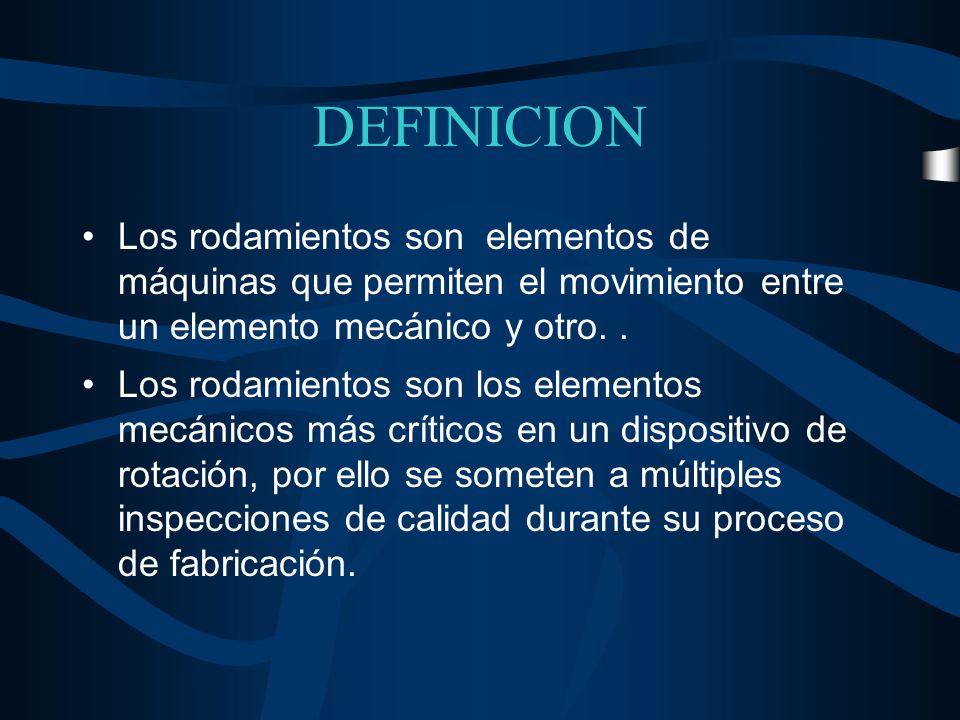 DEFINICION

• Los rodamientos son elementos de máquinas que permiten el movimiento entre un elemento mecánico y otro. .

• Los rodamientos son los elementos mecánicos más críticos en un dispositivo de rotación, por ello se someten a múltiples inspecciones de calidad durante su proceso de fabricación.